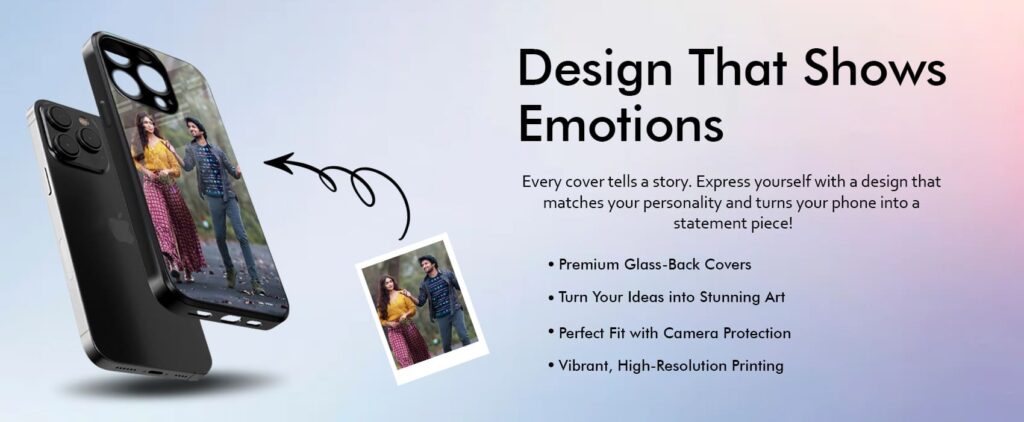 Design That Shows Emotions

Every cover tells a story. Express yourself with a design that matches your personality and turns your phone into a statement piece!

• Premium Glass-Back Covers
• Turn Your Ideas into Stunning Art
• Perfect Fit with Camera Protection
• Vibrant, High-Resolution Printing